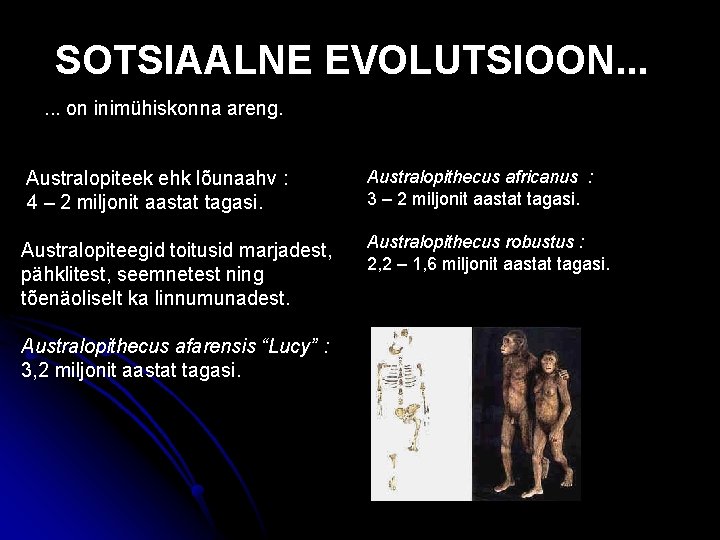 SOTSIAALNE EVOLUTSIOON...

... on inimühiskonna areng.

Australopiteek ehk lõunaahv : 4 – 2 miljonit aastat tagasi.

Australopiteegid toitusid marjadest, pähklitest, seemnetest ning tõenäoliselt ka linnumunadest.

Australopithecus afarensis “Lucy” : 3,2 miljonit aastat tagasi.

Australopithecus africanus : 3 – 2 miljonit aastat tagasi.

Australopithecus robustus : 2,2 – 1,6 miljonit aastat tagasi.